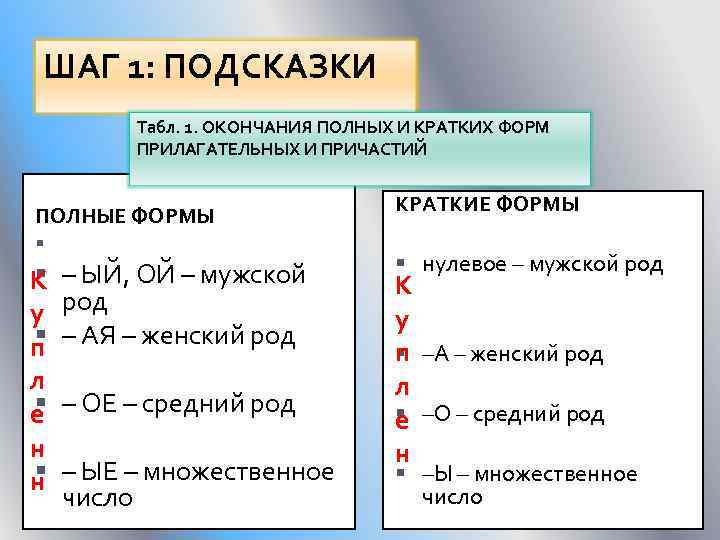 ШАГ 1: ПОДСКАЗКИ

Табл. 1. ОКОНЧАНИЯ ПОЛНЫХ И КРАТКИХ ФОРМ ПРИЛАГАТЕЛЬНЫХ И ПРИЧАСТИЙ

ПОЛНЫЕ ФОРМЫ

К у п л е н н

– ЫЙ, ОЙ – мужской род

– АЯ – женский род

– ОЕ – средний род

– ЫЕ – множественное число

КРАТКИЕ ФОРМЫ

К у п л е н

нулевое – мужской род

–А – женский род

–О – средний род

–Ы – множественное число